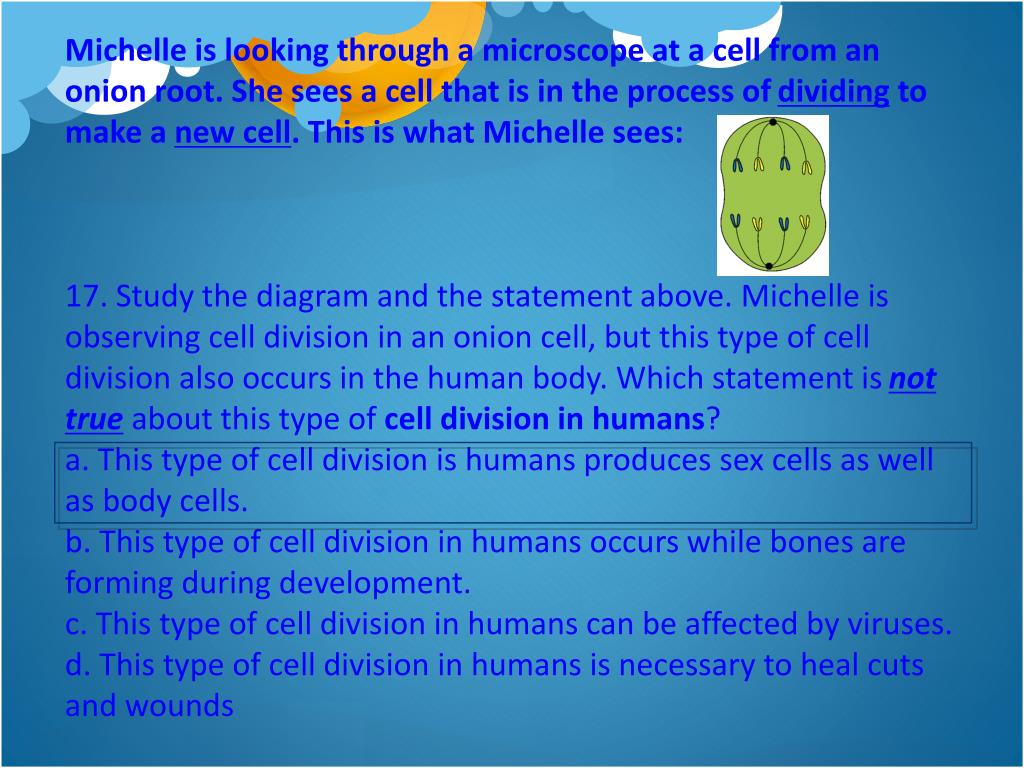 Michelle is looking through a microscope at a cell from an onion root. She sees a cell that is in the process of dividing to make a new cell. This is what Michelle sees:

17. Study the diagram and the statement above. Michelle is observing cell division in an onion cell, but this type of cell division also occurs in the human body. Which statement is not true about this type of cell division in humans?
a. This type of cell division is humans produces sex cells as well as body cells.
b. This type of cell division in humans occurs while bones are forming during development.
c. This type of cell division in humans can be affected by viruses.
d. This type of cell division in humans is necessary to heal cuts and wounds